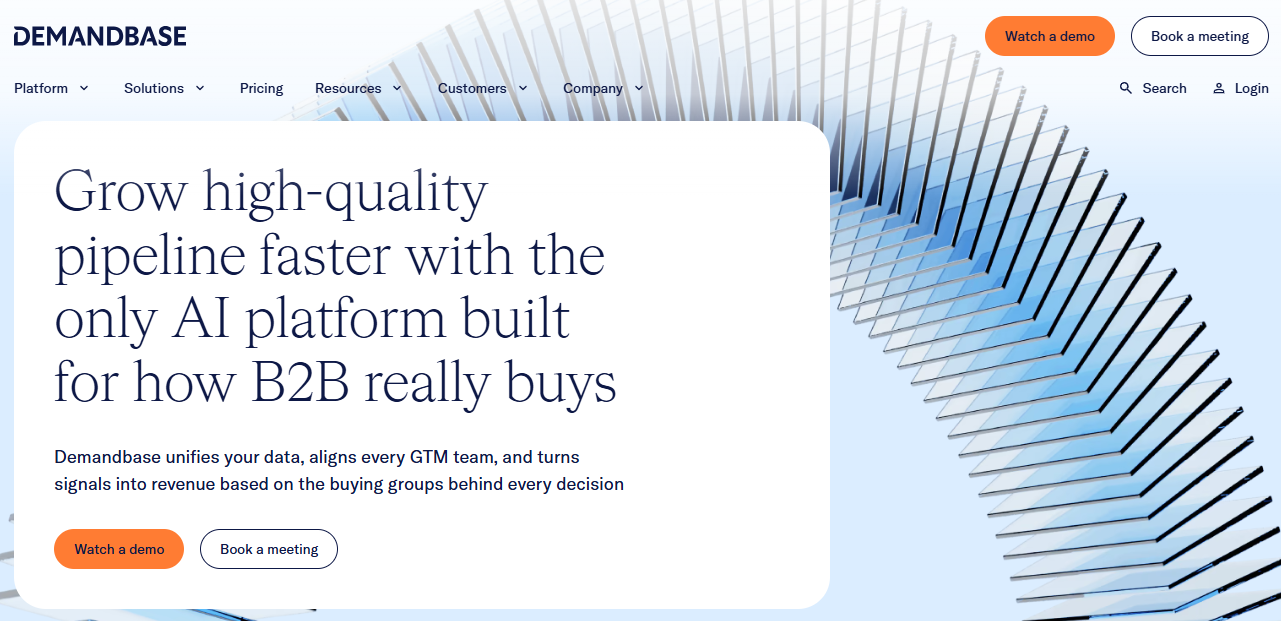 DEMANDBASE

Watch a demo

Book a meeting

Platform

Solutions

Pricing

Resources

Customers

Company

Search

Login

Grow high-quality pipeline faster with the only AI platform built for how B2B really buys

Demandbase unifies your data, aligns every GTM team, and turns signals into revenue based on the buying groups behind every decision

Watch a demo

Book a meeting